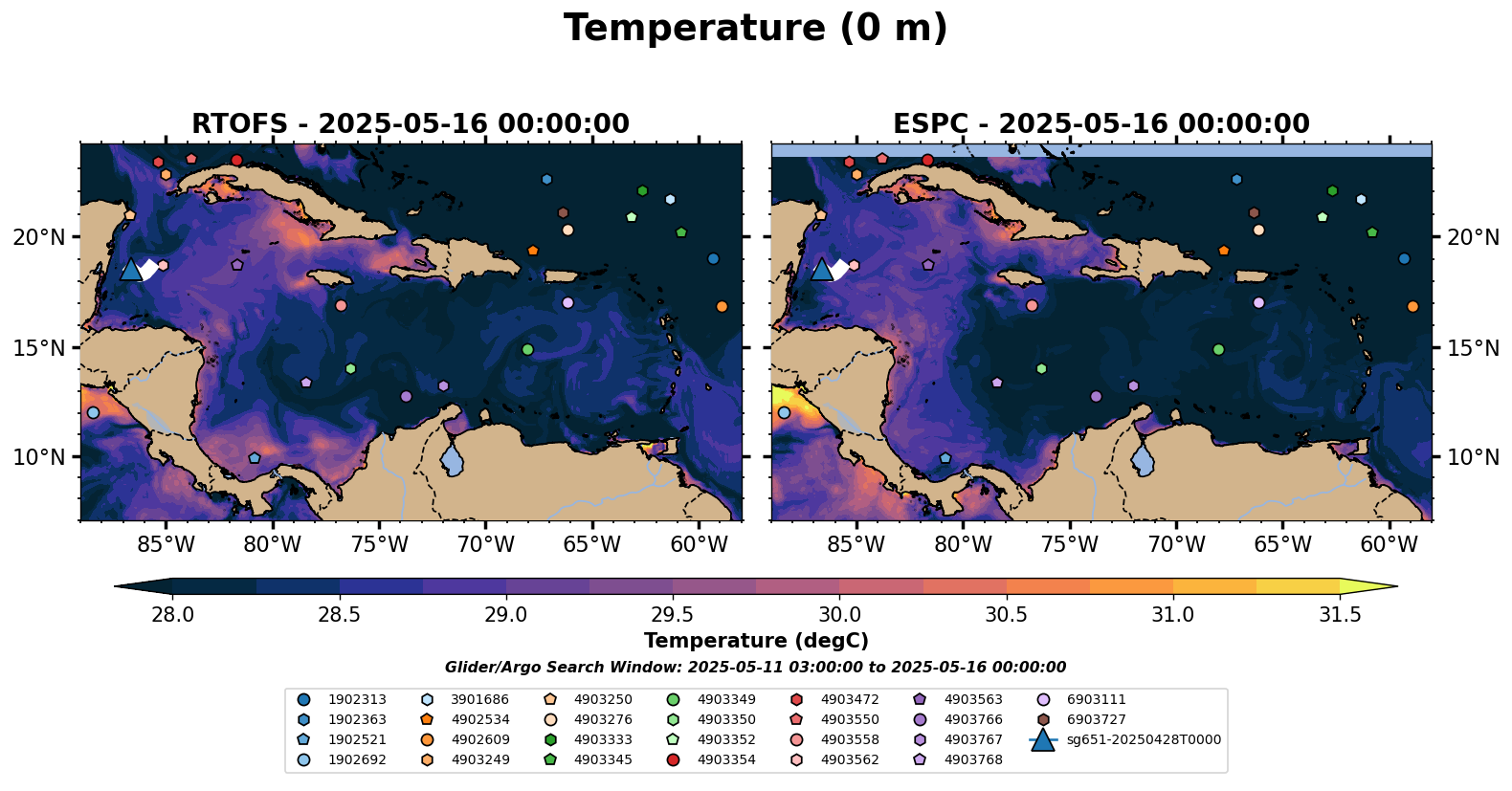 Temperature (0 m)

RTOFS - 2025-05-16 00:00:00

20°N
15°N
10°N
85°W 80°W 75°W 70°W 65°W 60°W

ESPC - 2025-05-16 00:00:00

20°N
15°N
10°N
85°W 80°W 75°W 70°W 65°W 60°W

28.0 28.5 29.0 29.5 30.0 30.5 31.0 31.5
Temperature (degC)

Glider/Argo Search Window: 2025-05-11 03:00:00 to 2025-05-16 00:00:00

1902313
1902363
1902521
1902692
3901686
4902534
4902609
4903249
4903250
4903276
4903333
4903345
4903349
4903350
4903352
4903354
4903472
4903550
4903558
4903562
4903563
4903766
4903767
4903768
6903111
6903727
sg651-20250428T0000